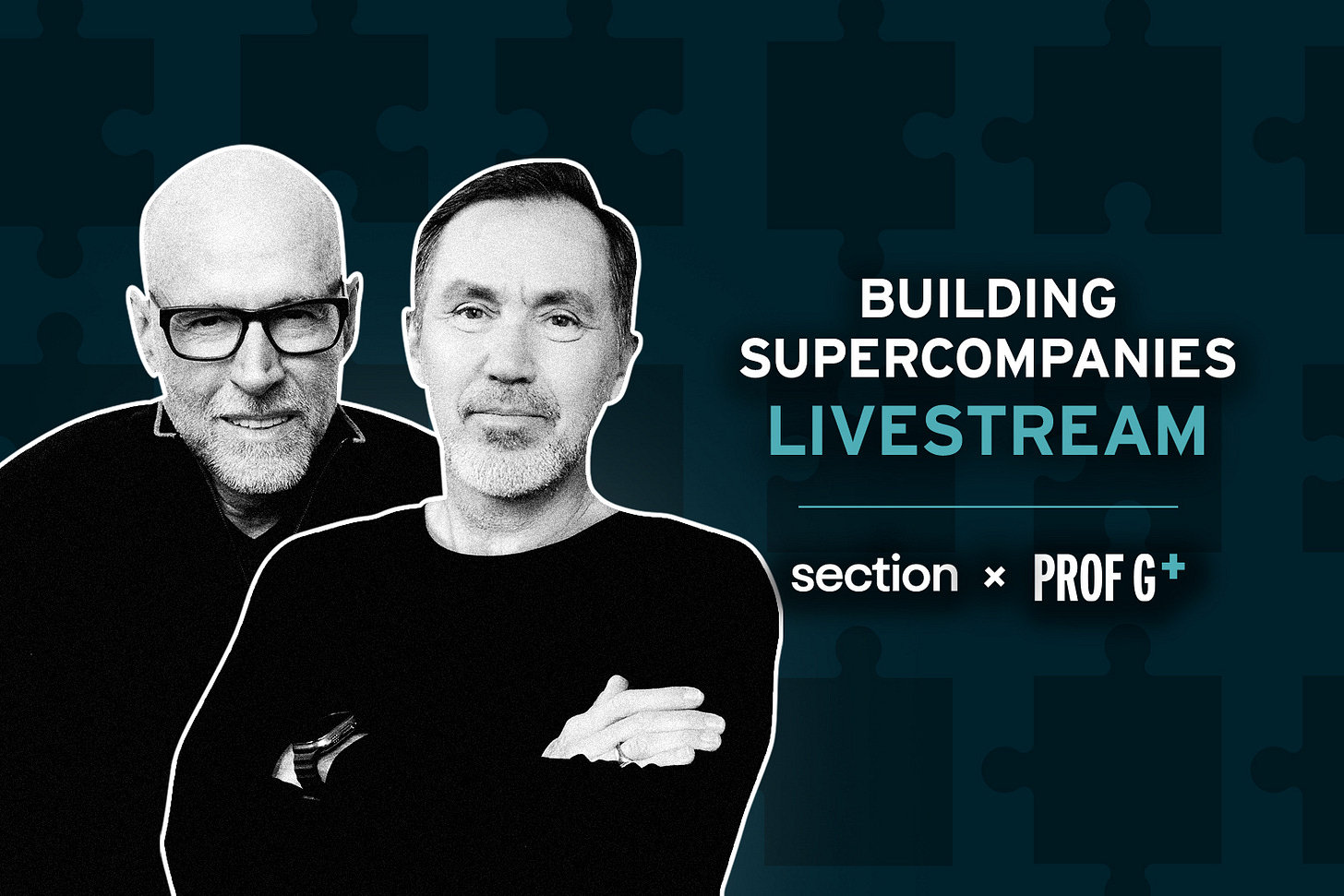 BUILDING SUPERCOMPANIES
LIVESTREAM

section × PROF G+